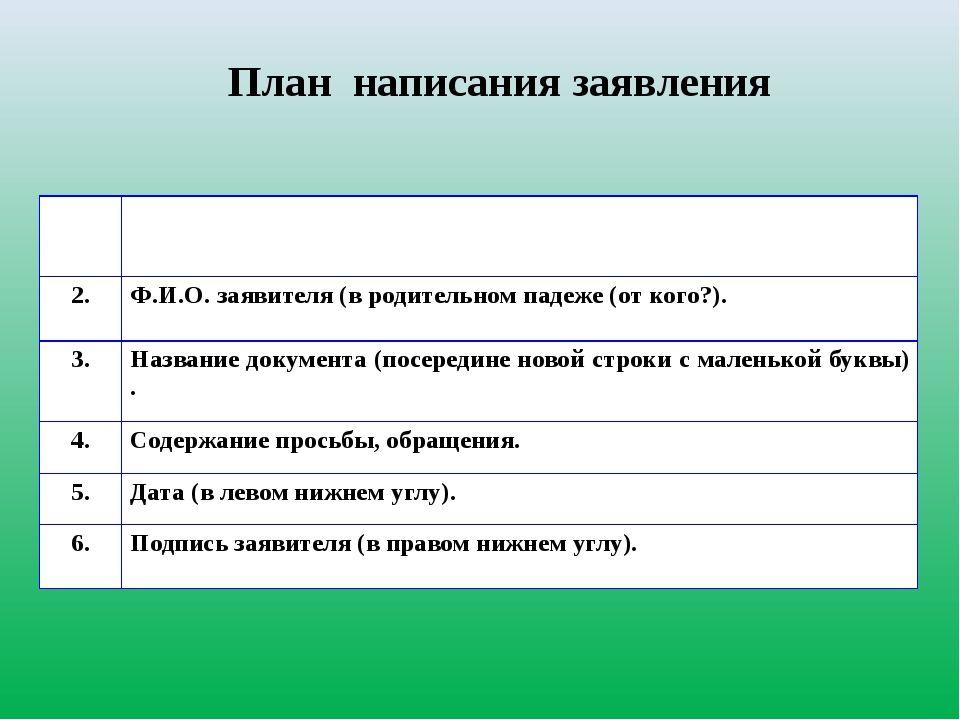 План написания заявления

| | |
|---|---|
| 2. | Ф.И.О. заявителя (в родительном падеже (от кого?). |
| 3. | Название документа (посередине новой строки с маленькой буквы) . |
| 4. | Содержание просьбы, обращения. |
| 5. | Дата (в левом нижнем углу). |
| 6. | Подпись заявителя (в правом нижнем углу). |